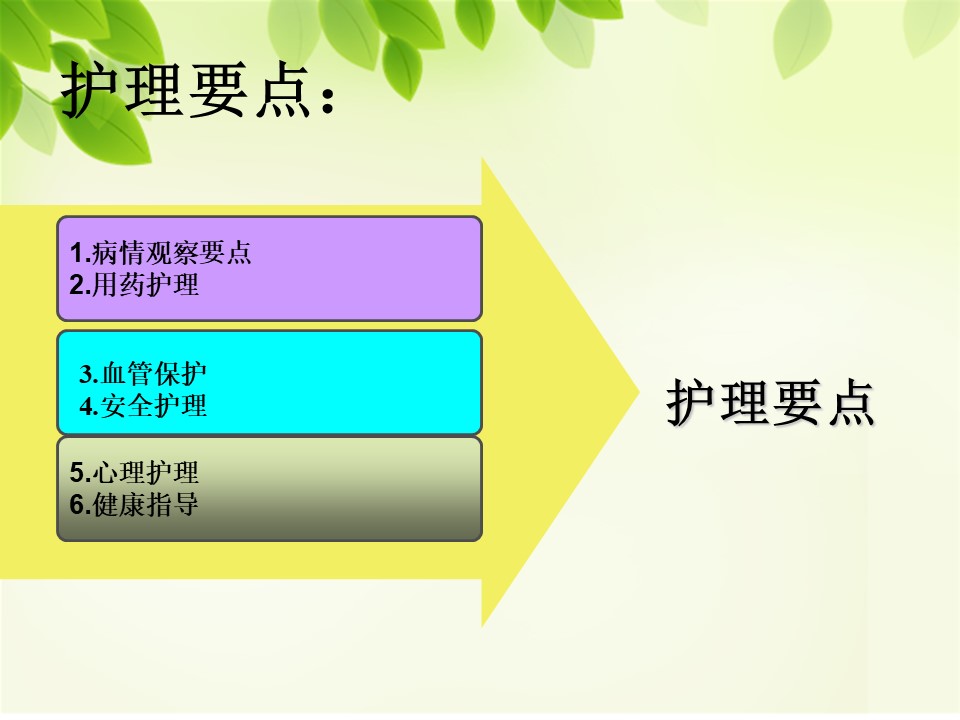 护理要点：

1.病情观察要点
2.用药护理

3.血管保护
4.安全护理

5.心理护理
6.健康指导

护理要点